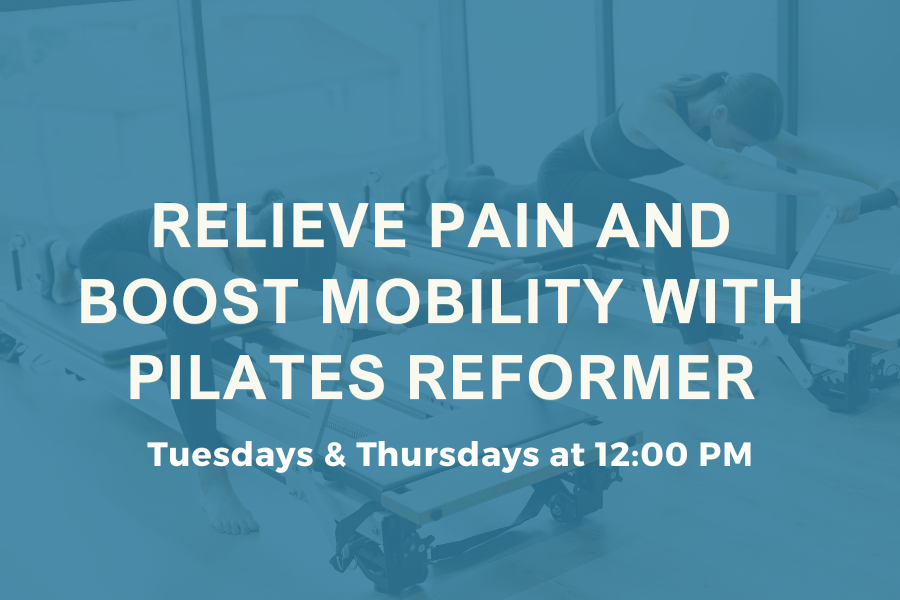 RELIEVE PAIN AND BOOST MOBILITY WITH PILATES REFORMER

Tuesdays & Thursdays at 12:00 PM